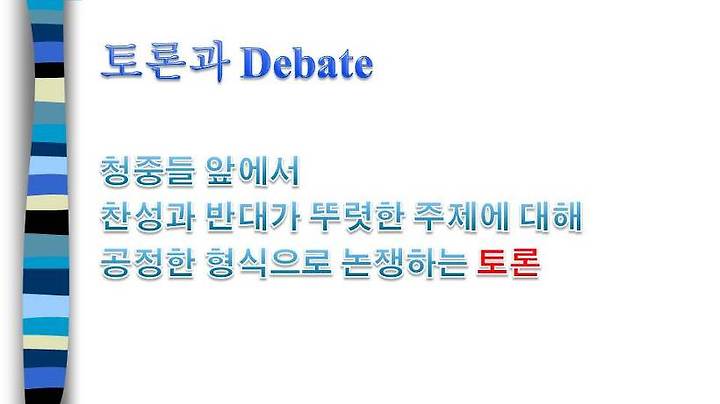 토론과 Debate

청중들 앞에서
찬성과 반대가 뚜렷한 주제에 대해
공정한 형식으로 논쟁하는 토론